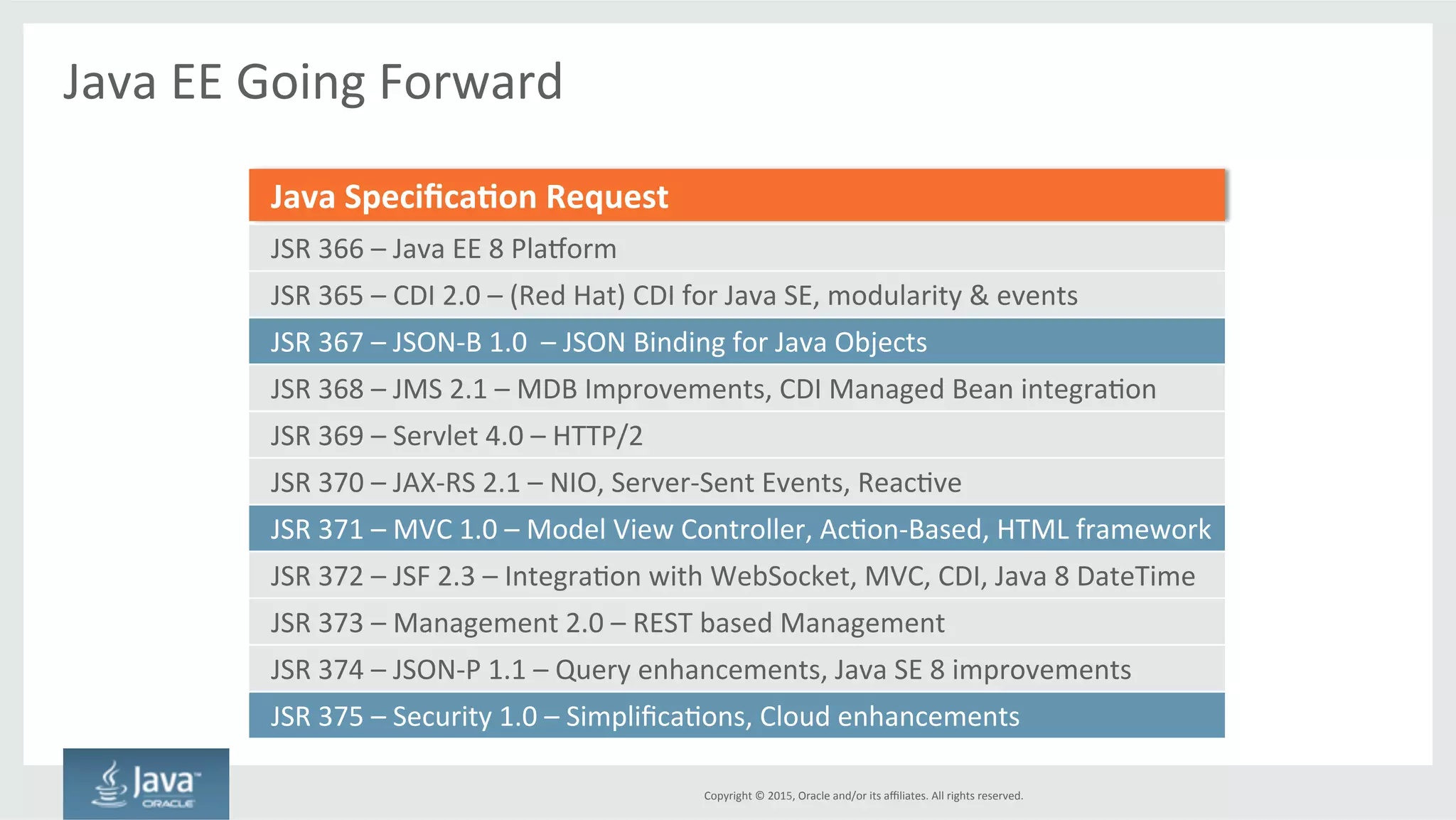 Java EE Going Forward

| Java Specification Request |
|---|
| JSR 366 – Java EE 8 Platform |
| JSR 365 – CDI 2.0 – (Red Hat) CDI for Java SE, modularity & events |
| JSR 367 – JSON-B 1.0 – JSON Binding for Java Objects |
| JSR 368 – JMS 2.1 – MDB Improvements, CDI Managed Bean integration |
| JSR 369 – Servlet 4.0 – HTTP/2 |
| JSR 370 – JAX-RS 2.1 – NIO, Server-Sent Events, Reactive |
| JSR 371 – MVC 1.0 – Model View Controller, Action-Based, HTML framework |
| JSR 372 – JSF 2.3 – Integration with WebSocket, MVC, CDI, Java 8 DateTime |
| JSR 373 – Management 2.0 – REST based Management |
| JSR 374 – JSON-P 1.1 – Query enhancements, Java SE 8 improvements |
| JSR 375 – Security 1.0 – Simplifications, Cloud enhancements |

Java ORACLE

Copyright © 2015, Oracle and/or its affiliates. All rights reserved.